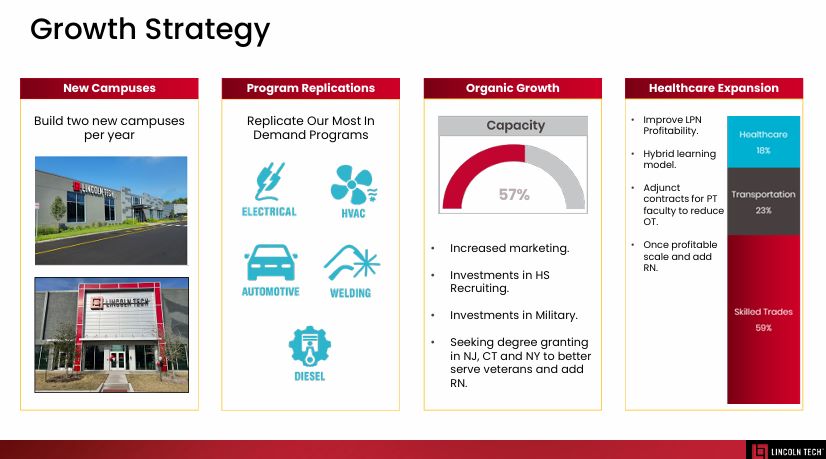 Growth Strategy

New Campuses

Build two new campuses per year

LINCOLN TECH

LINCOLN TECH

Program Replications

Replicate Our Most In Demand Programs

ELECTRICAL

HVAC

AUTOMOTIVE

WELDING

DIESEL

Organic Growth

Capacity

57%

• Increased marketing.

• Investments in HS Recruiting.

• Investments in Military.

• Seeking degree granting in NJ, CT and NY to better serve veterans and add RN.

Healthcare Expansion

• Improve LPN Profitability.

• Hybrid learning model.

• Adjunct contracts for PT faculty to reduce OT.

• Once profitable scale and add RN.

Healthcare 18%

Transportation 23%

Skilled Trades 59%

LINCOLN TECH